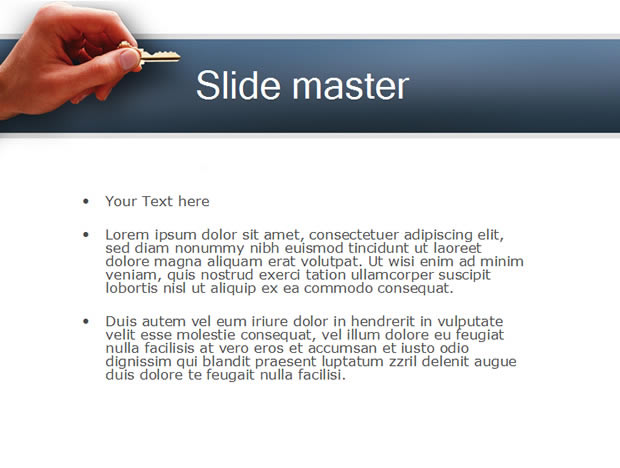 Slide master

• Your Text here

• Lorem ipsum dolor sit amet, consectetuer adipiscing elit, sed diam nonummy nibh euismod tincidunt ut laoreet dolore magna aliquam erat volutpat. Ut wisi enim ad minim veniam, quis nostrud exerci tation ullamcorper suscipit lobortis nisl ut aliquip ex ea commodo consequat.

• Duis autem vel eum iriure dolor in hendrerit in vulputate velit esse molestie consequat, vel illum dolore eu feugiat nulla facilisis at vero eros et accumsan et iusto odio dignissim qui blandit praesent luptatum zzril delenit augue duis dolore te feugait nulla facilisi.